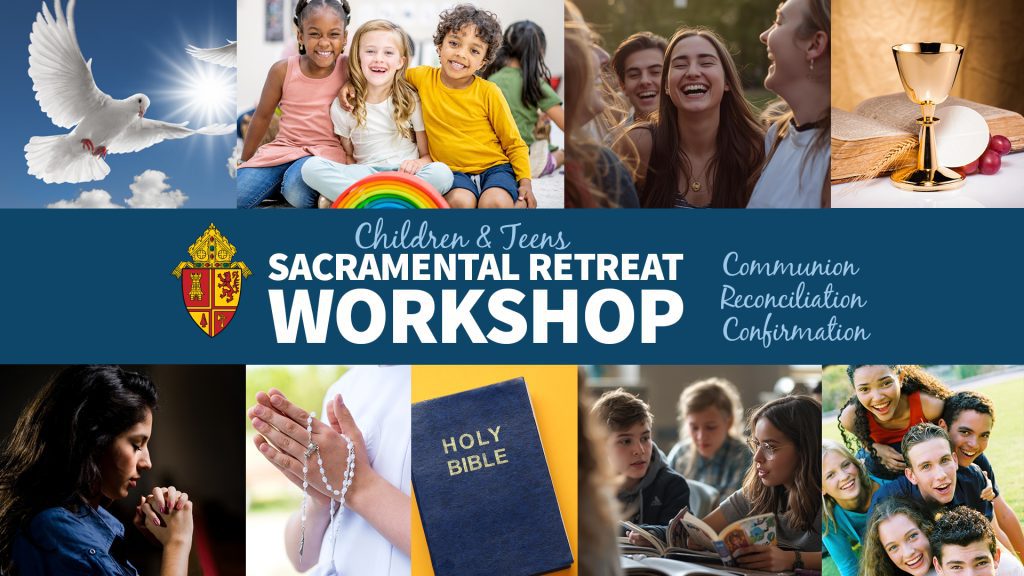 Children & Teens
SACRAMENTAL RETREAT
WORKSHOP

Communion
Reconciliation
Confirmation

HOLY
BIBLE